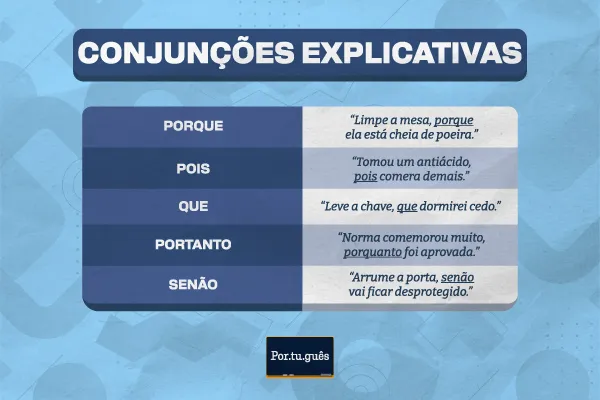 CONJUNÇÕES EXPLICATIVAS

| PORQUE | "Limpe a mesa, porque ela está cheia de poeira." |
|---|---|
| POIS | "Tomou um antiácido, pois comera demais." |
| QUE | "Leve a chave, que dormirei cedo." |
| PORTANTO | "Norma comemorou muito, porquanto foi aprovada." |
| SENÃO | "Arrume a porta, senão vai ficar desprotegido." |

Por.tu.guês